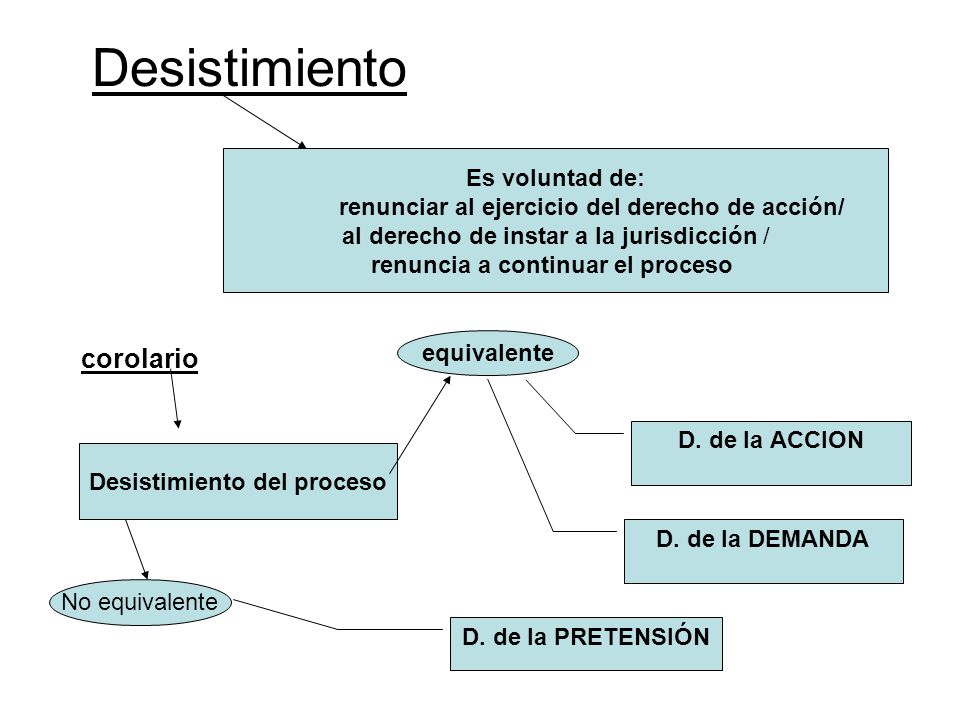 Desistimiento

Es voluntad de:
renunciar al ejercicio del derecho de acción/
al derecho de instar a la jurisdicción /
renuncia a continuar el proceso

corolario

equivalente

Desistimiento del proceso

D. de la ACCION

D. de la DEMANDA

No equivalente

D. de la PRETENSIÓN